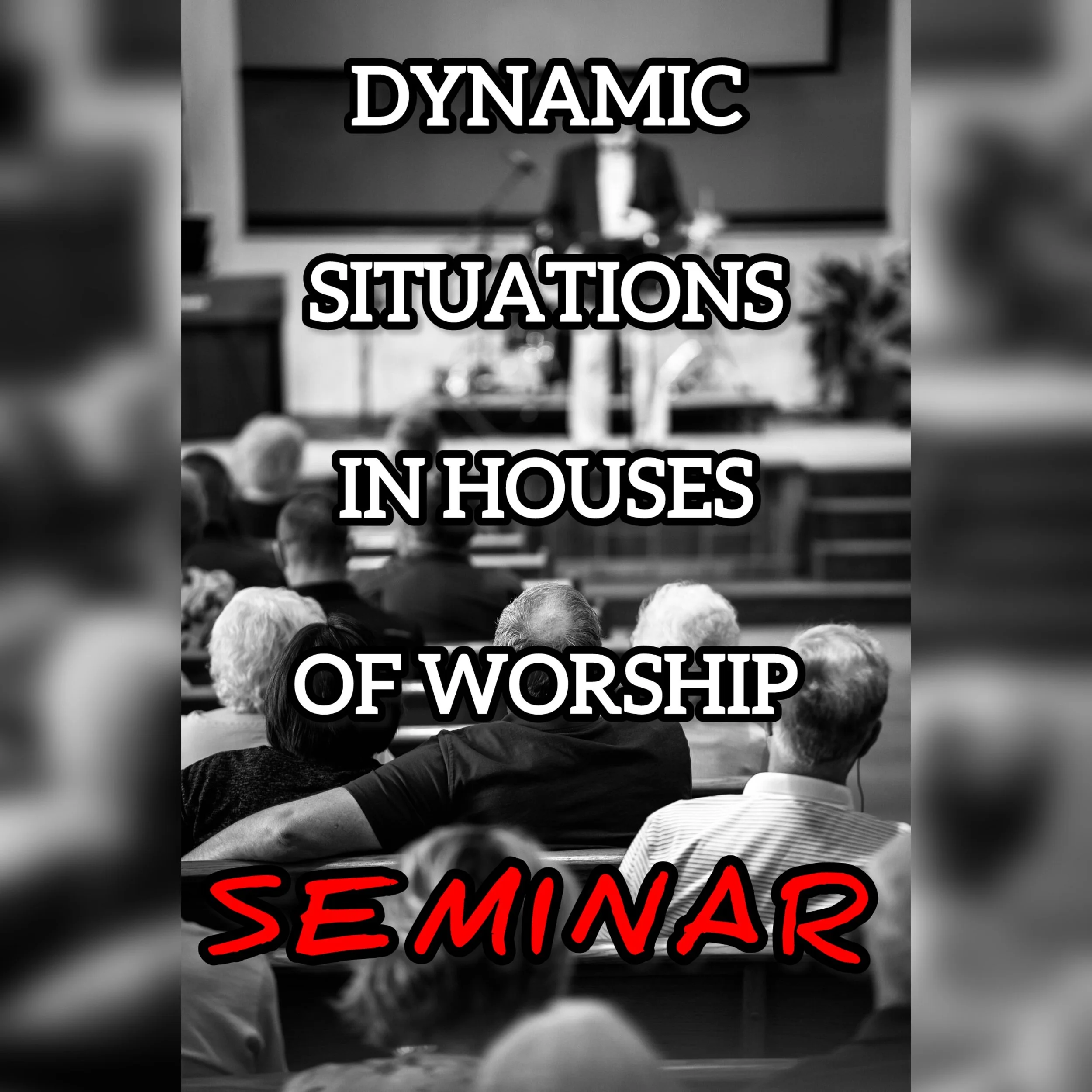 DYNAMIC

SITUATIONS

IN HOUSES

OF WORSHIP

SEMINAR